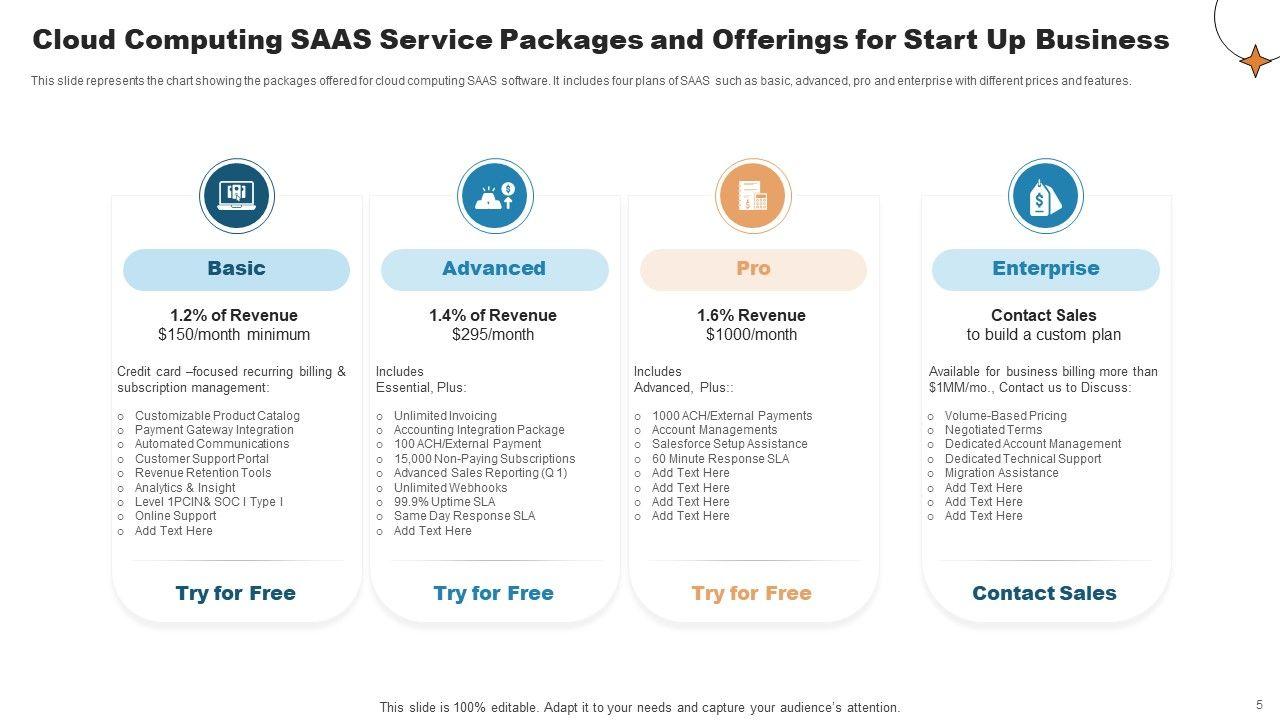 Cloud Computing SAAS Service Packages and Offerings for Start Up Business

This slide represents the chart showing the packages offered for cloud computing SAAS software. It includes four plans of SAAS such as basic, advanced, pro and enterprise with different prices and features.

Basic

1.2% of Revenue
$150/month minimum

Credit card –focused recurring billing & subscription management:

o Customizable Product Catalog
o Payment Gateway Integration
o Automated Communications
o Customer Support Portal
o Revenue Retention Tools
o Analytics & Insight
o Level 1PCIN& SOC I Type I
o Online Support
o Add Text Here

Try for Free

Advanced

1.4% of Revenue
$295/month

Includes
Essential, Plus:

o Unlimited Invoicing
o Accounting Integration Package
o 100 ACH/External Payment
o 15,000 Non-Paying Subscriptions
o Advanced Sales Reporting (Q 1)
o Unlimited Webhooks
o 99.9% Uptime SLA
o Same Day Response SLA
o Add Text Here

Try for Free

Pro

1.6% Revenue
$1000/month

Includes
Advanced, Plus::

o 1000 ACH/External Payments
o Account Managements
o Salesforce Setup Assistance
o 60 Minute Response SLA
o Add Text Here
o Add Text Here
o Add Text Here
o Add Text Here

Try for Free

Enterprise

Contact Sales
to build a custom plan

Available for business billing more than $1MM/mo., Contact us to Discuss:

o Volume-Based Pricing
o Negotiated Terms
o Dedicated Account Management
o Dedicated Technical Support
o Migration Assistance
o Add Text Here
o Add Text Here
o Add Text Here

Contact Sales

This slide is 100% editable. Adapt it to your needs and capture your audience's attention.

5